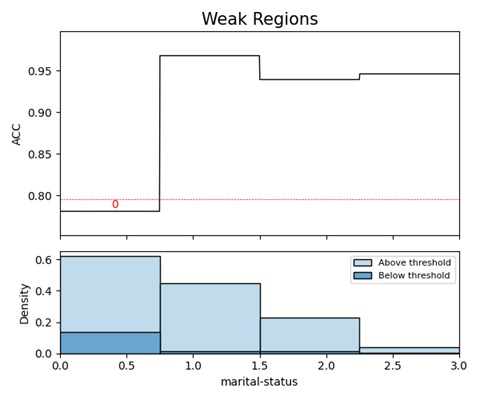 Weak Regions

ACC
0.95
0.90
0.85
0.80
0

Density
0.6
0.4
0.2
0.0
Above threshold
Below threshold
0.0
0.5
1.0
1.5
2.0
2.5
3.0
marital-status